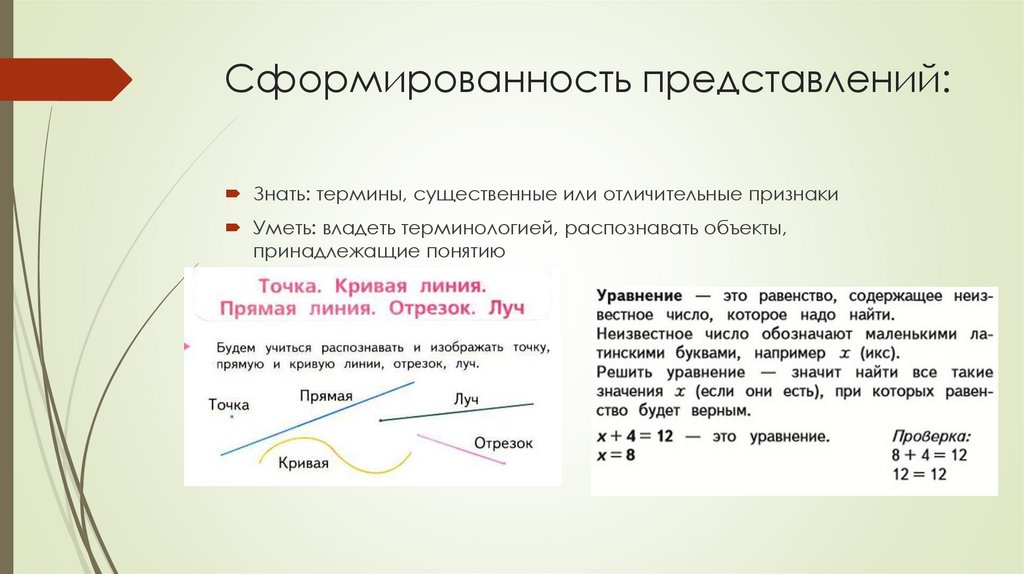 Сформированность представлений:

Знать: термины, существенные или отличительные признаки

Уметь: владеть терминологией, распознавать объекты, принадлежащие понятию

Точка. Кривая линия. Прямая линия. Отрезок. Луч

Будем учиться распознавать и изображать точку, прямую и кривую линии, отрезок, луч.

Точка

Прямая

Луч

Отрезок

Кривая

Уравнение — это равенство, содержащее неизвестное число, которое надо найти.
Неизвестное число обозначают маленькими латинскими буквами, например $x$ (икс).
Решить уравнение — значит найти все такие значения $x$ (если они есть), при которых равенство будет верным.

$x + 4 = 12$ — это уравнение.
$x = 8$

Проверка:
$8 + 4 = 12$
$12 = 12$